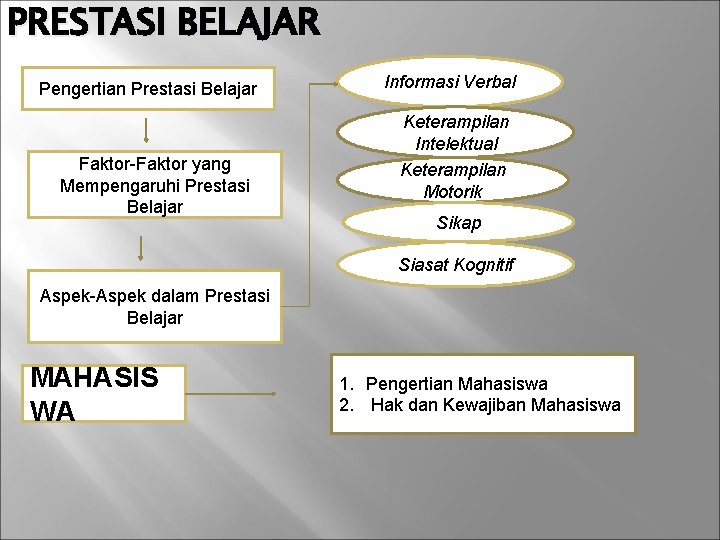 PRESTASI BELAJAR

Pengertian Prestasi Belajar

Faktor-Faktor yang Mempengaruhi Prestasi Belajar

Aspek-Aspek dalam Prestasi Belajar

Informasi Verbal

Keterampilan Intelektual

Keterampilan Motorik

Sikap

Siasat Kognitif

MAHASIS WA

1. Pengertian Mahasiswa
2. Hak dan Kewajiban Mahasiswa